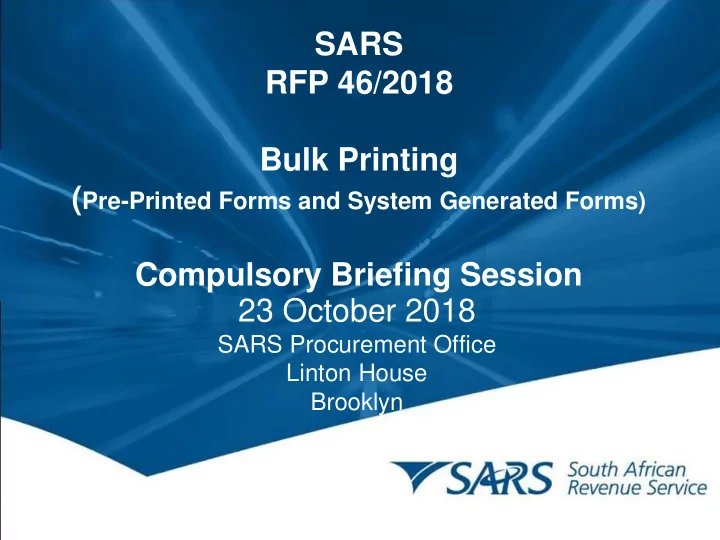 SARS
RFP 46/2018

Bulk Printing
(Pre-Printed Forms and System Generated Forms)

Compulsory Briefing Session
23 October 2018
SARS Procurement Office
Linton House
Brooklyn

SARS South African Revenue Service